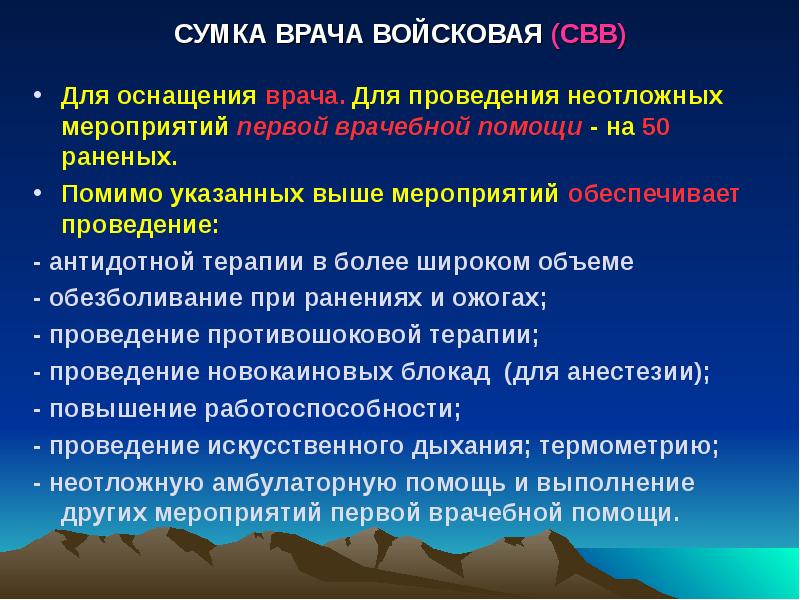 СУМКА ВРАЧА ВОЙСКОВАЯ (СВВ)

• Для оснащения врача. Для проведения неотложных мероприятий первой врачебной помощи - на 50 раненых.

• Помимо указанных выше мероприятий обеспечивает проведение:

- антидотной терапии в более широком объеме
- обезболивание при ранениях и ожогах;
- проведение противошоковой терапии;
- проведение новокаиновых блокад (для анестезии);
- повышение работоспособности;
- проведение искусственного дыхания; термометрию;
- неотложную амбулаторную помощь и выполнение других мероприятий первой врачебной помощи.